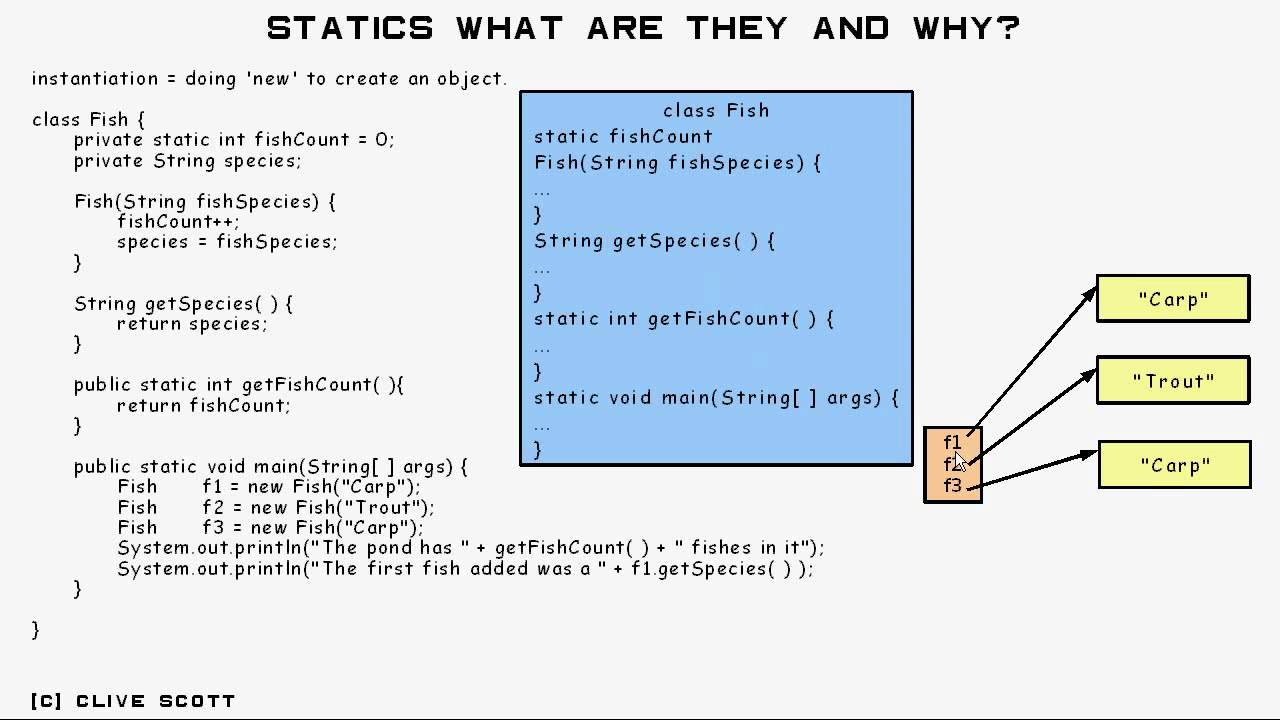 STATICS WHAT ARE THEY AND WHY?

instantiation = doing 'new' to create an object.

class Fish {
private static int fishCount = 0;
private String species;

Fish(String fishSpecies) {
fishCount++;
species = fishSpecies;
}

String getSpecies( ) {
return species;
}

public static int getFishCount( ){
return fishCount;
}

public static void main(String[ ] args) {
Fish f1 = new Fish("Carp");
Fish f2 = new Fish("Trout");
Fish f3 = new Fish("Carp");
System.out.println("The pond has " + getFishCount( ) + " fishes in it");
System.out.println("The first fish added was a " + f1.getSpecies( ) );
}

}

class Fish
static fishCount
Fish(String fishSpecies) {
...
}
String getSpecies( ) {
...
}
static int getFishCount( ) {
...
}
static void main(String[ ] args) {
...
}

f1
f2
f3

"Carp"
"Trout"
"Carp"

[C] CLIVE SCOTT